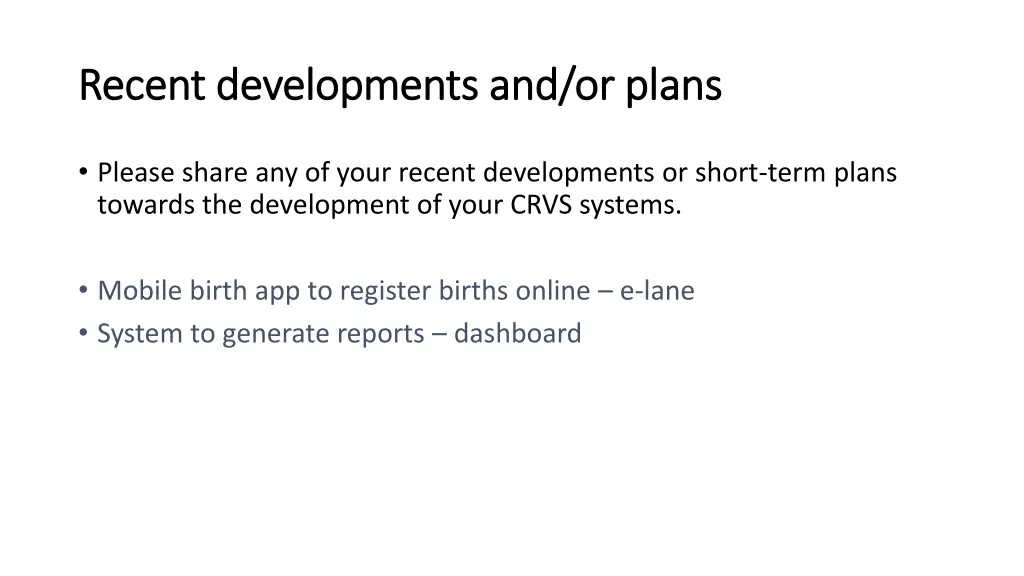 Recent developments and/or plans

• Please share any of your recent developments or short-term plans towards the development of your CRVS systems.

• Mobile birth app to register births online – e-lane
• System to generate reports – dashboard